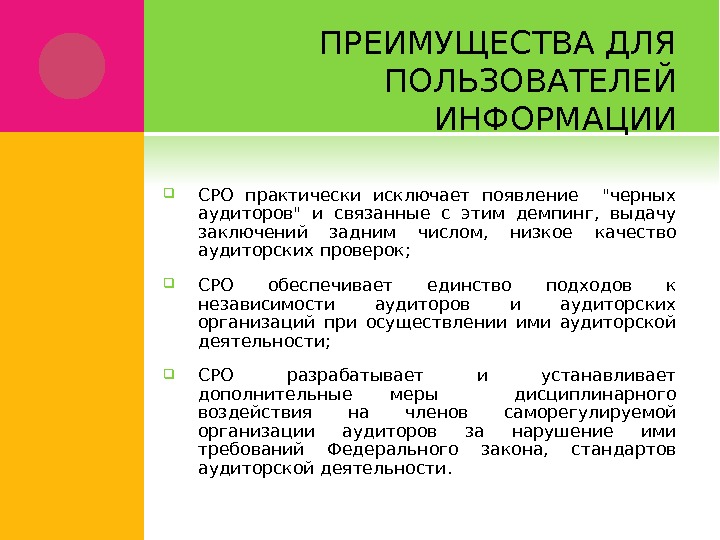 ПРЕИМУЩЕСТВА ДЛЯ ПОЛЬЗОВАТЕЛЕЙ ИНФОРМАЦИИ

СРО практически исключает появление "черных аудиторов" и связанные с этим демпинг, выдачу заключений задним числом, низкое качество аудиторских проверок;

СРО обеспечивает единство подходов к независимости аудиторов и аудиторских организаций при осуществлении ими аудиторской деятельности;

СРО разрабатывает и устанавливает дополнительные меры дисциплинарного воздействия на членов саморегулируемой организации аудиторов за нарушение ими требований Федерального закона, стандартов аудиторской деятельности.